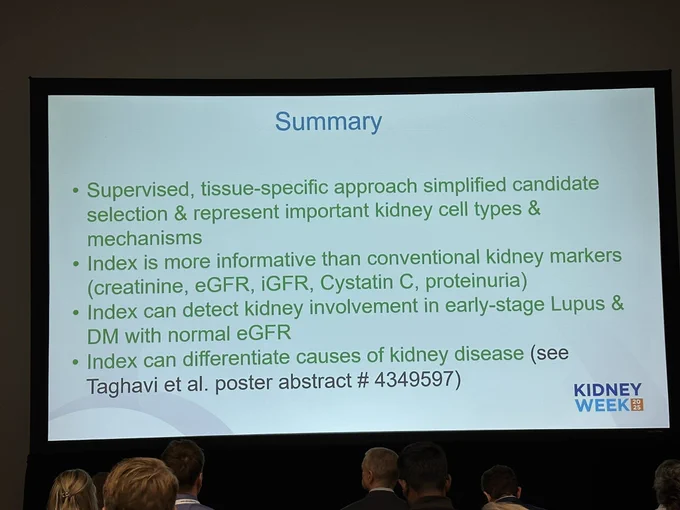 Summary

• Supervised, tissue-specific approach simplified candidate selection & represent important kidney cell types & mechanisms
• Index is more informative than conventional kidney markers (creatinine, eGFR, iGFR, Cystatin C, proteinuria)
• Index can detect kidney involvement in early-stage Lupus & DM with normal eGFR
• Index can differentiate causes of kidney disease (see Taghavi et al. poster abstract # 4349597)

KIDNEY WEEK 2025